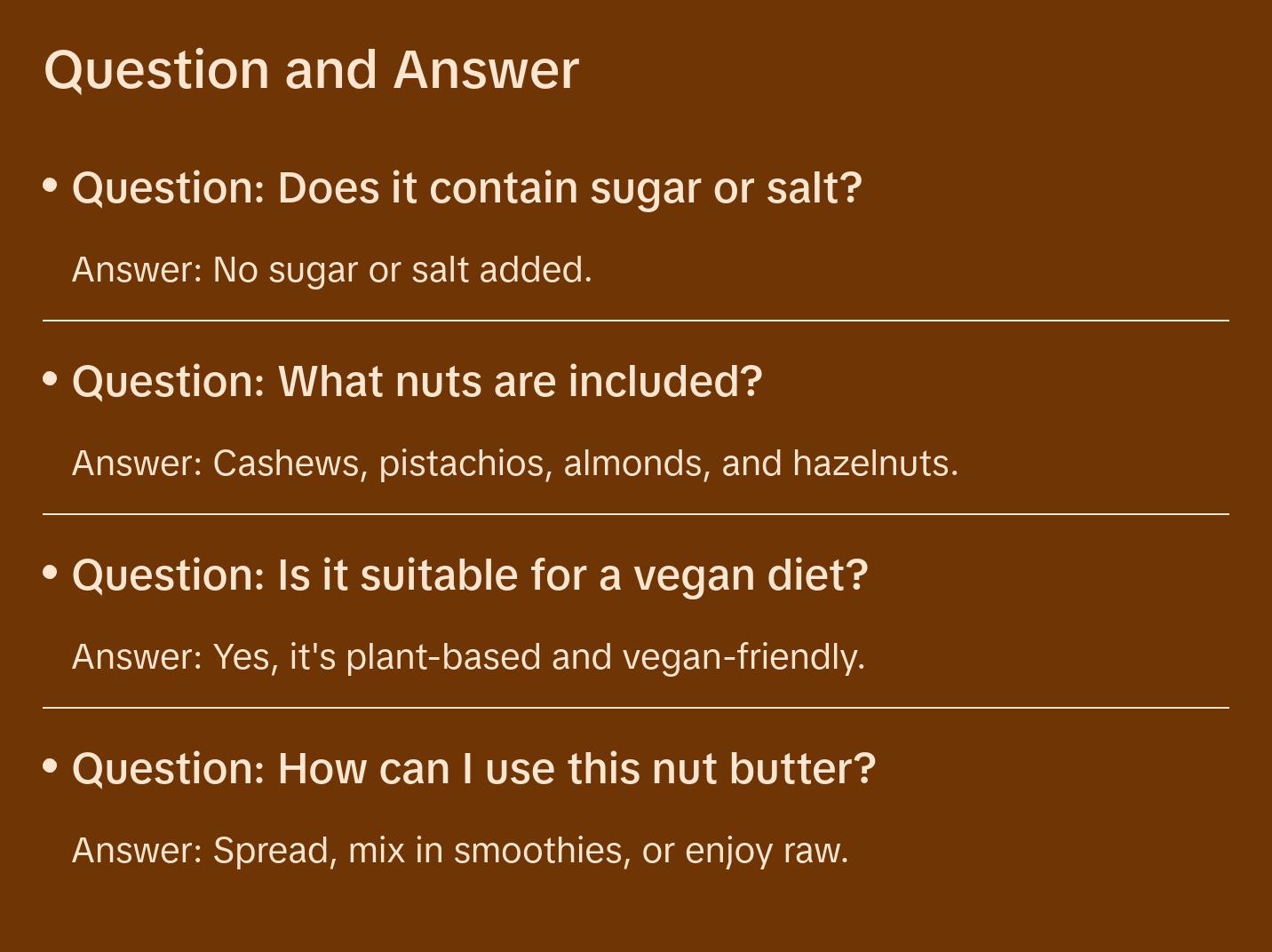 Question and Answer

• Question: Does it contain sugar or salt?

Answer: No sugar or salt added.

• Question: What nuts are included?

Answer: Cashews, pistachios, almonds, and hazelnuts.

• Question: Is it suitable for a vegan diet?

Answer: Yes, it's plant-based and vegan-friendly.

• Question: How can I use this nut butter?

Answer: Spread, mix in smoothies, or enjoy raw.